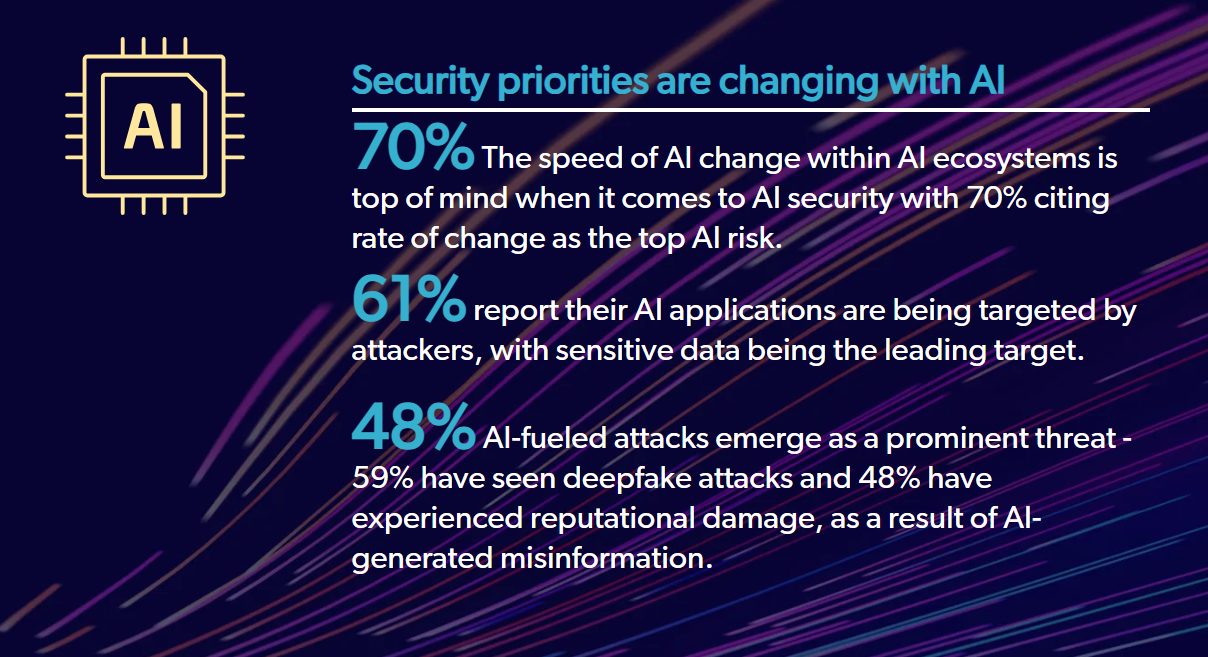 AI

Security priorities are changing with AI

70% The speed of AI change within AI ecosystems is top of mind when it comes to AI security with 70% citing rate of change as the top AI risk.

61% report their AI applications are being targeted by attackers, with sensitive data being the leading target.

48% AI-fueled attacks emerge as a prominent threat - 59% have seen deepfake attacks and 48% have experienced reputational damage, as a result of AI-generated misinformation.